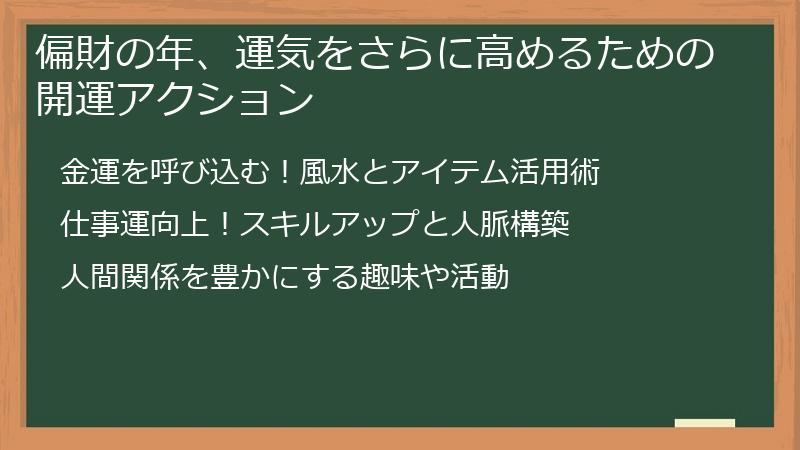 偏財の年、運気をさらに高めるための開運アクション

金運を呼び込む！風水とアイテム活用術

仕事運向上！スキルアップと人脈構築

人間関係を豊かにする趣味や活動